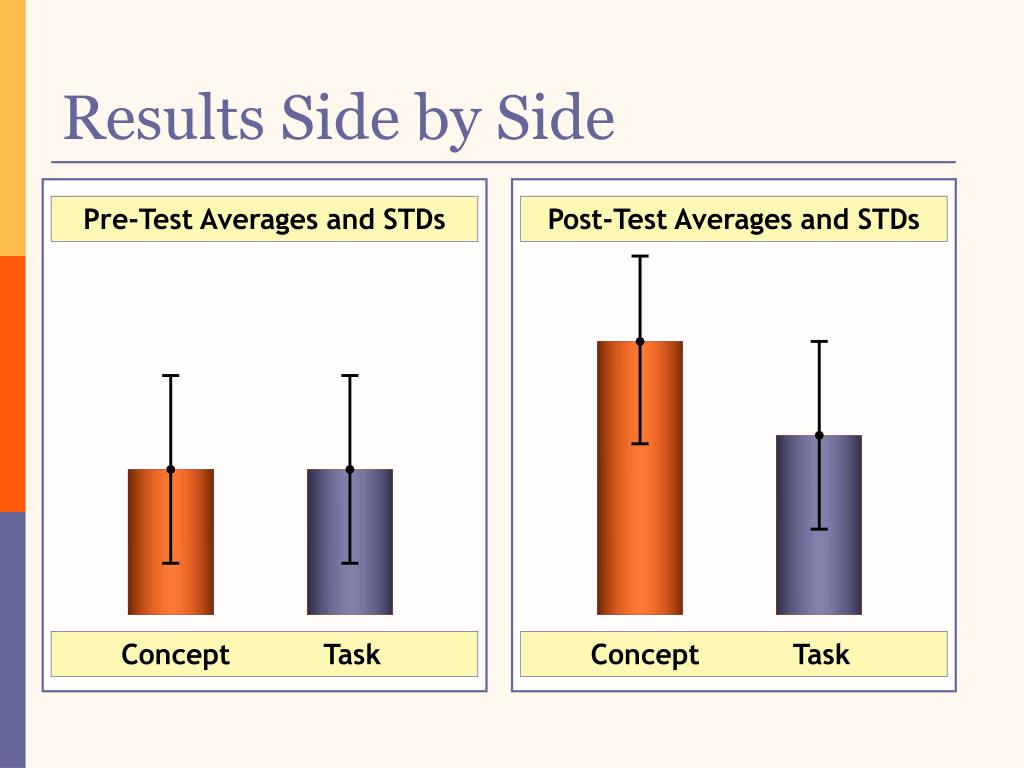 Results Side by Side

Pre-Test Averages and STDs

Concept Task

Post-Test Averages and STDs

Concept Task